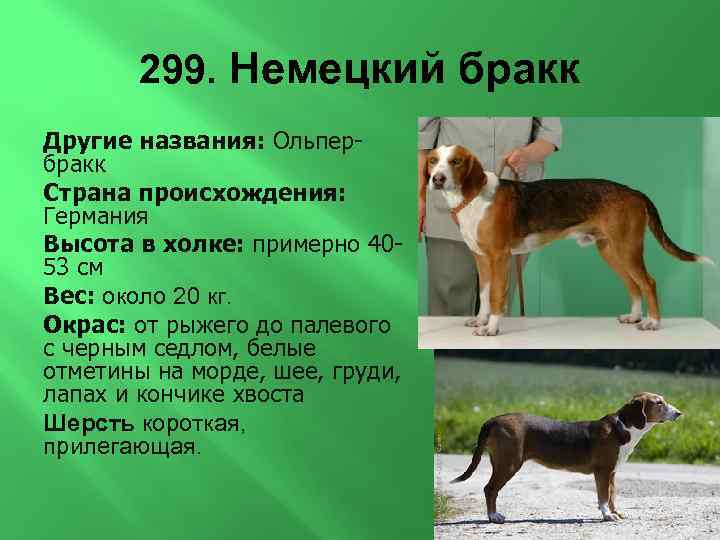 299. Немецкий бракк

Другие названия: Ольпер-бракк

Страна происхождения: Германия

Высота в холке: примерно 40-53 см

Вес: около 20 кг.

Окрас: от рыжего до палевого с черным седлом, белые отметины на морде, шее, груди, лапах и кончике хвоста

Шерсть короткая, прилегающая.